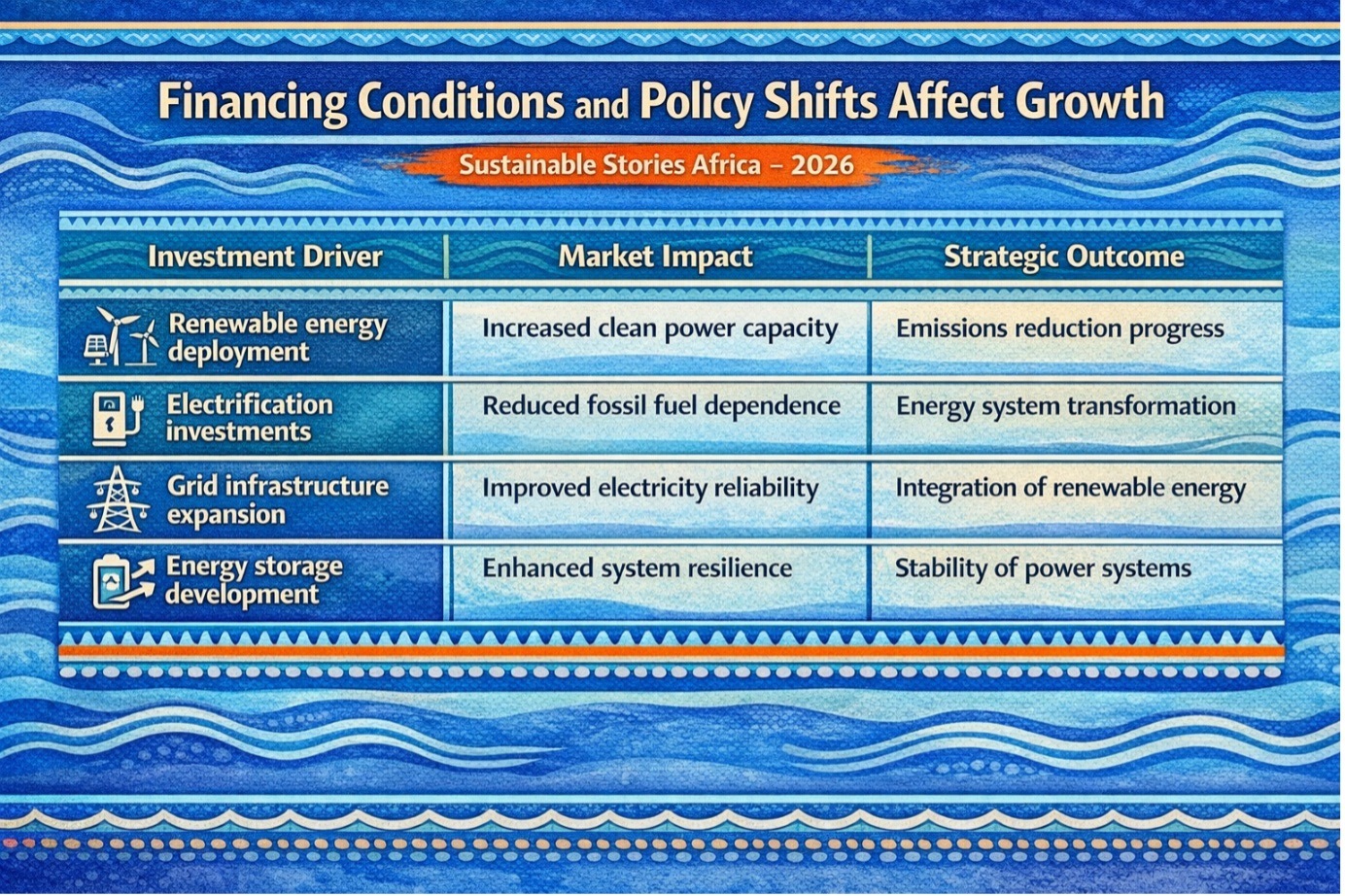 Financing Conditions and Policy Shifts Affect Growth

Sustainable Stories Africa – 2026

| Investment Driver | Market Impact | Strategic Outcome |
|---|---|---|
| Renewable energy deployment | Increased clean power capacity | Emissions reduction progress |
| Electrification investments | Reduced fossil fuel dependence | Energy system transformation |
| Grid infrastructure expansion | Improved electricity reliability | Integration of renewable energy |
| Energy storage development | Enhanced system resilience | Stability of power systems |